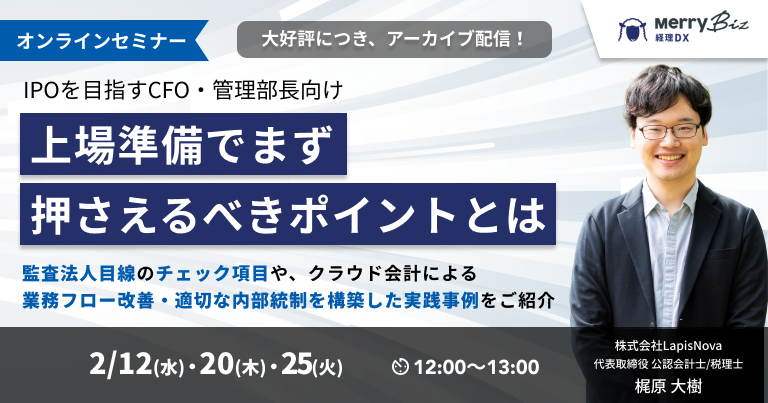 オンラインセミナー

大好評につき、アーカイブ配信！

Merry Biz
経理DX

IPOを目指すCFO・管理部長向け

上場準備でまず
押さえるべきポイントとは

監査法人目線のチェック項目や、クラウド会計による
業務フロー改善・適切な内部統制を構築した実践事例をご紹介

2/12(水)・20(木)・25(火)

12:00〜13:00

株式会社LapisNova
代表取締役 公認会計士/税理士
梶原 大樹